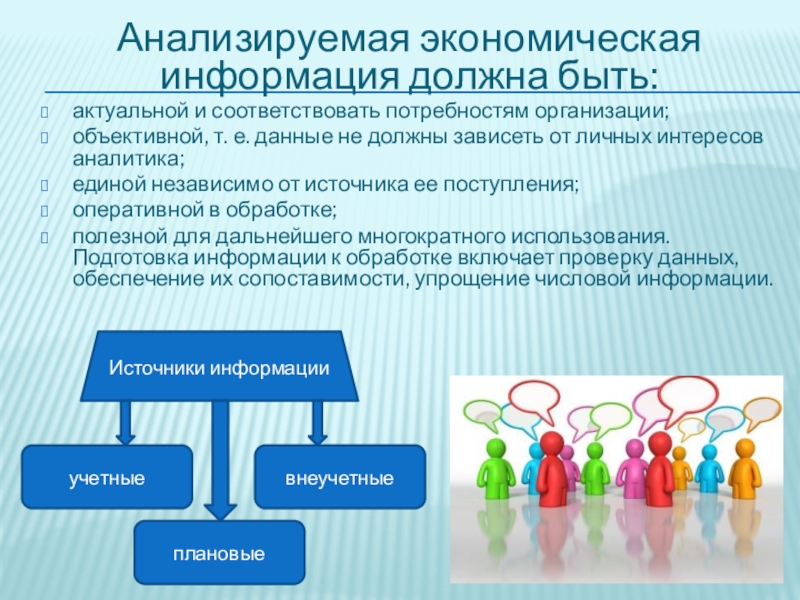 Анализируемая экономическая информация должна быть:

актуальной и соответствовать потребностям организации;

объективной, т. е. данные не должны зависеть от личных интересов аналитика;

единой независимо от источника ее поступления;

оперативной в обработке;

полезной для дальнейшего многократного использования. Подготовка информации к обработке включает проверку данных, обеспечение их сопоставимости, упрощение числовой информации.

Источники информации

учетные

внеучетные

плановые